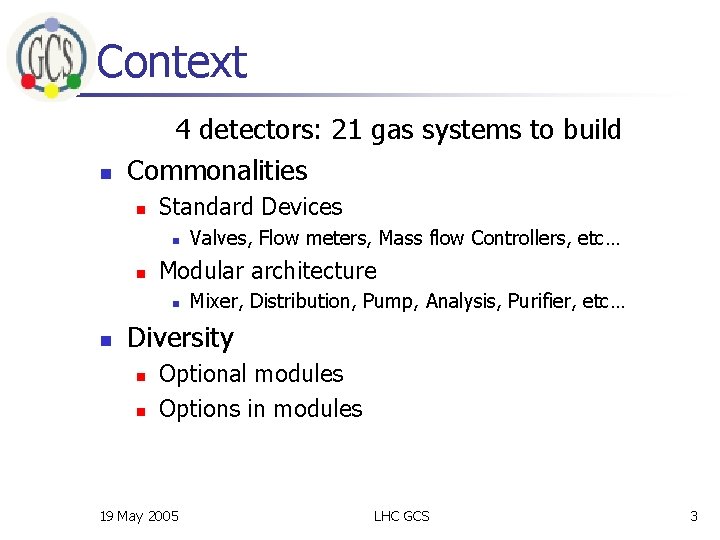 GCS

Context

4 detectors: 21 gas systems to build

- Commonalities
  - Standard Devices
    - Valves, Flow meters, Mass flow Controllers, etc…
  - Modular architecture
    - Mixer, Distribution, Pump, Analysis, Purifier, etc…
- Diversity
  - Optional modules
  - Options in modules

19 May 2005

LHC GCS

3